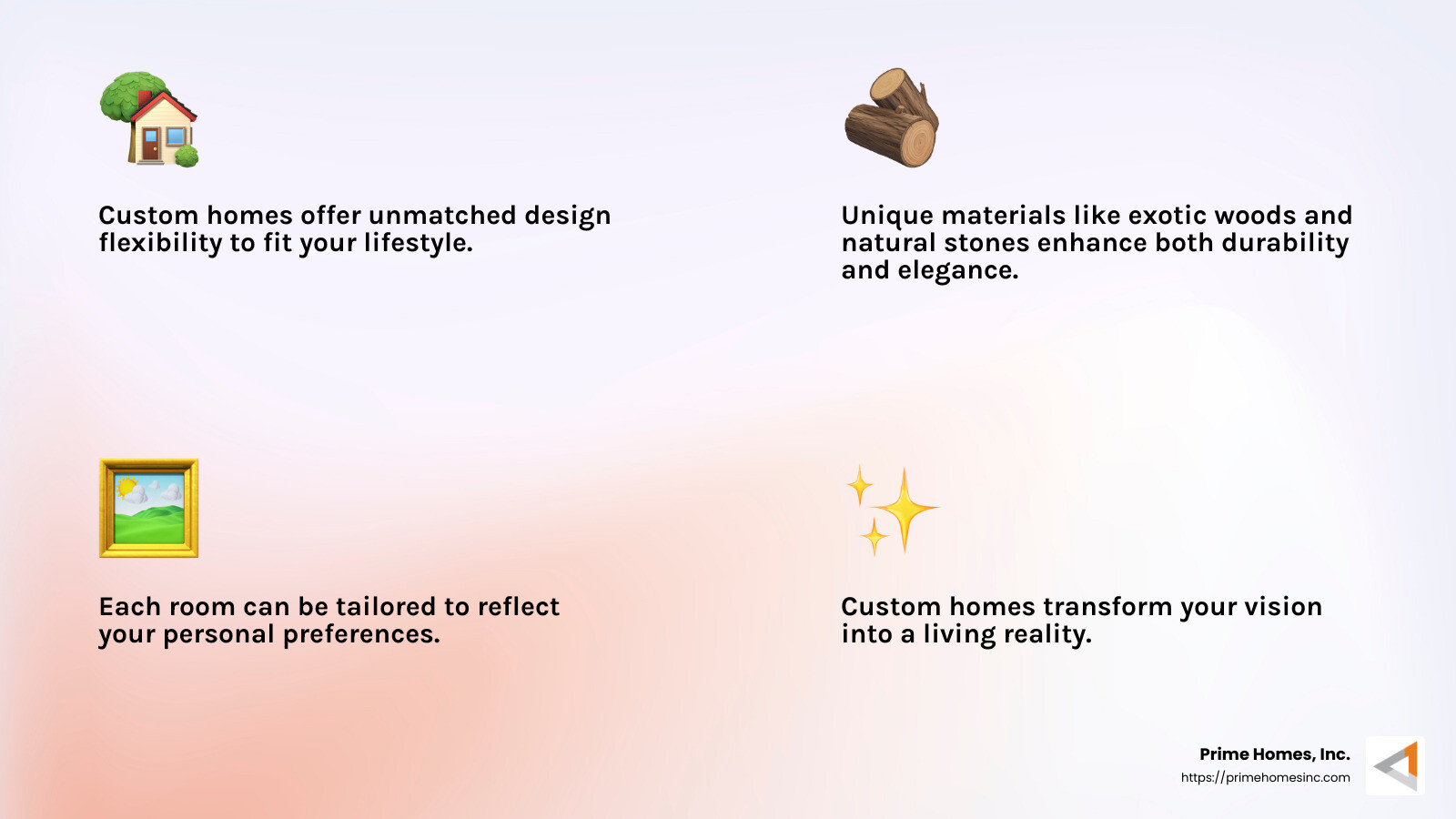 Custom homes offer unmatched design flexibility to fit your lifestyle.

Unique materials like exotic woods and natural stones enhance both durability and elegance.

Each room can be tailored to reflect your personal preferences.

Custom homes transform your vision into a living reality.

Prime Homes, Inc.
https://primehomesinc.com